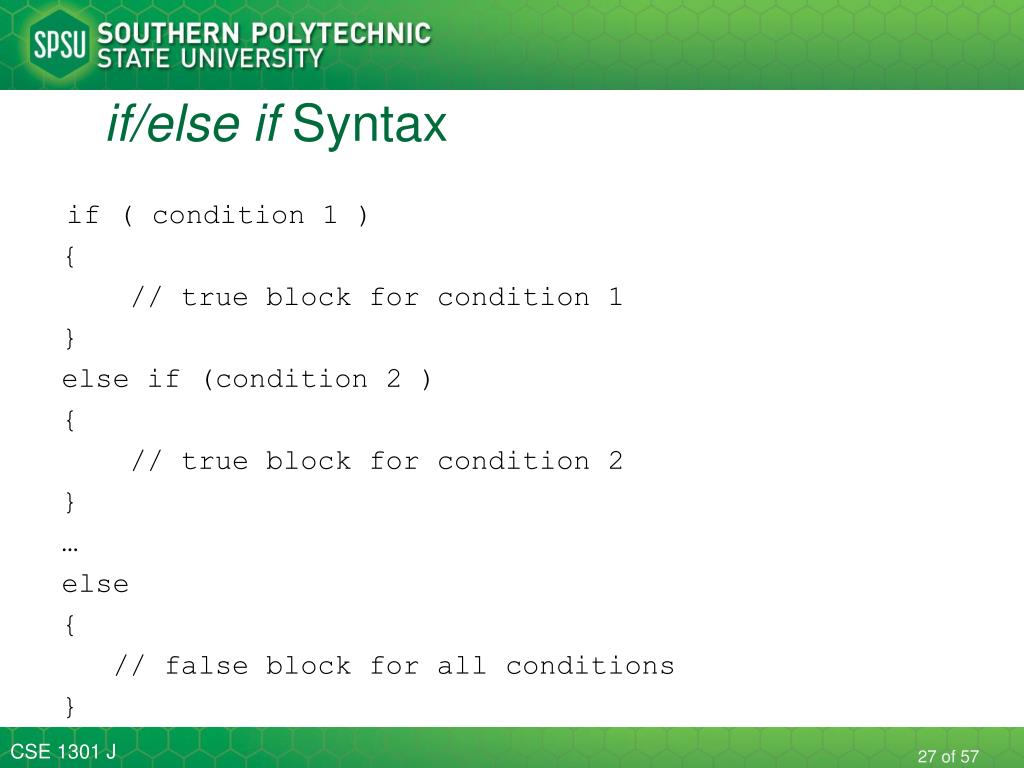 SPSU SOUTHERN POLYTECHNIC STATE UNIVERSITY

if/else if Syntax

if ( condition 1 )
{
    // true block for condition 1
}
else if (condition 2 )
{
    // true block for condition 2
}
…
else
{
   // false block for all conditions
}

CSE 1301 J

27 of 57